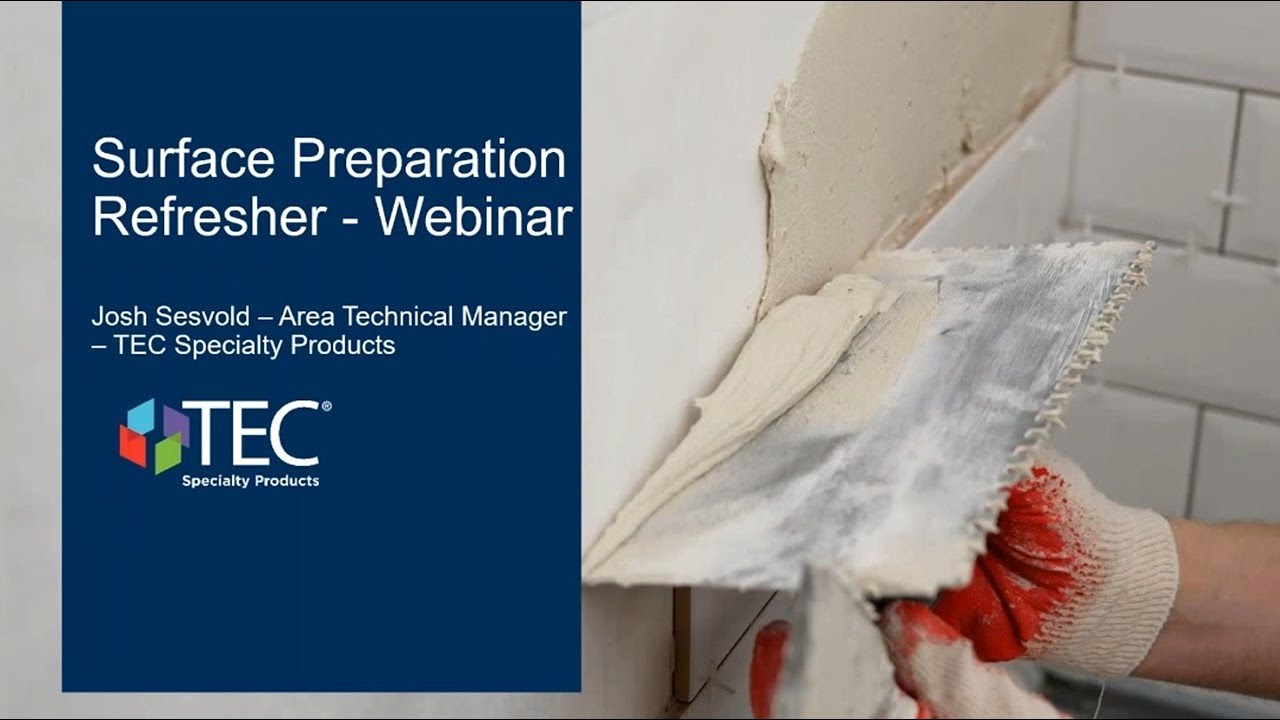 Surface Preparation Refresher - Webinar

Josh Sesvold – Area Technical Manager – TEC Specialty Products

TEC®
Specialty Products